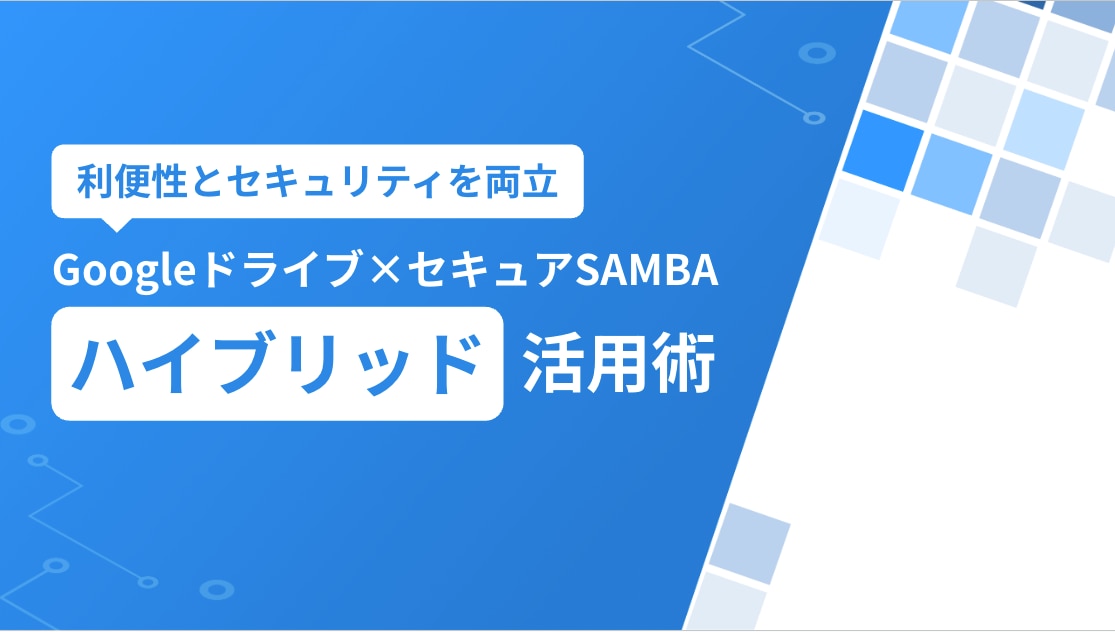 利便性とセキュリティを両立

Googleドライブ×セキュアSAMBA

ハイブリッド 活用術